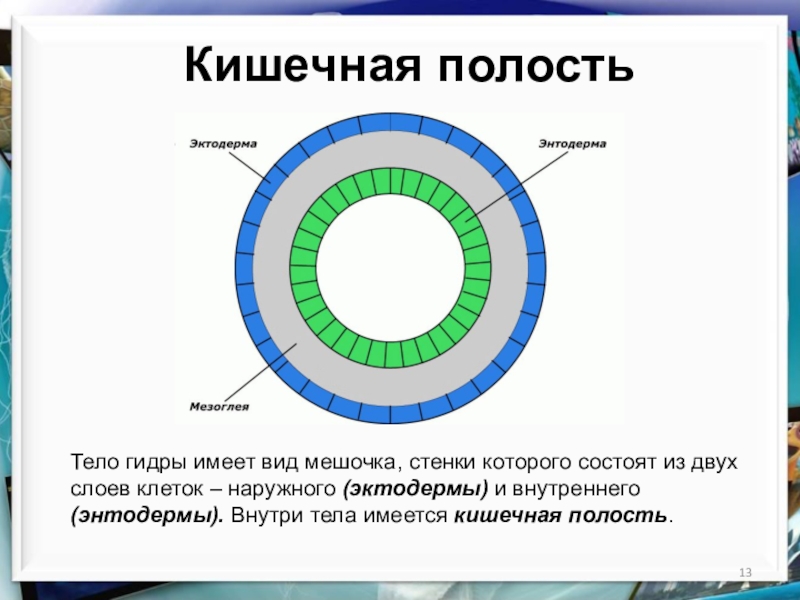 Кишечная полость

Эктодерма

Энтодерма

Мезоглея

Тело гидры имеет вид мешочка, стенки которого состоят из двух слоев клеток – наружного (эктодермы) и внутреннего (энтодермы). Внутри тела имеется кишечная полость.

13